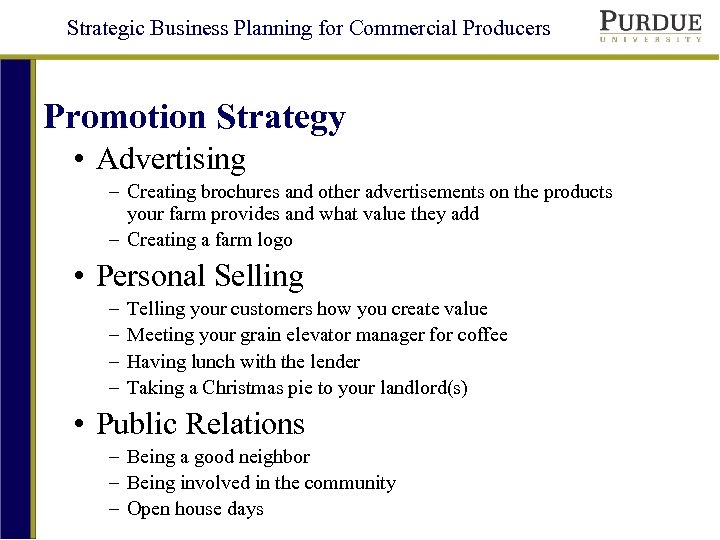 Strategic Business Planning for Commercial Producers

PURDUE
UNIVERSITY

Promotion Strategy

• Advertising
– Creating brochures and other advertisements on the products your farm provides and what value they add
– Creating a farm logo

• Personal Selling
– Telling your customers how you create value
– Meeting your grain elevator manager for coffee
– Having lunch with the lender
– Taking a Christmas pie to your landlord(s)

• Public Relations
– Being a good neighbor
– Being involved in the community
– Open house days